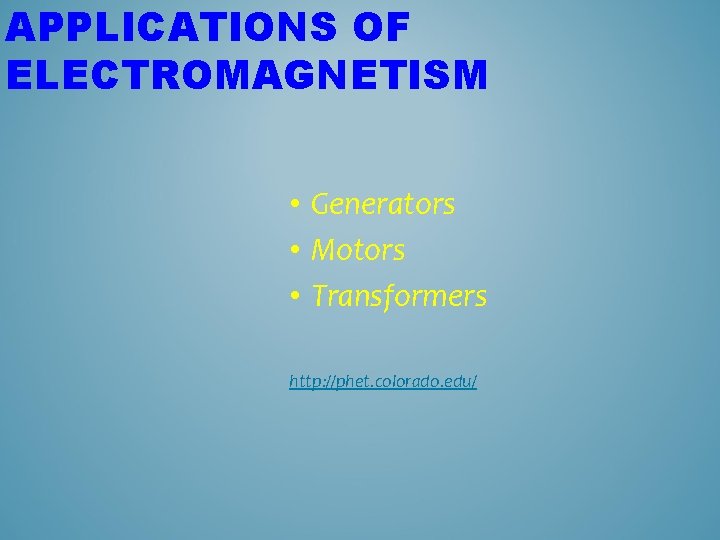 APPLICATIONS OF ELECTROMAGNETISM

• Generators
• Motors
• Transformers

http://phet.colorado.edu/